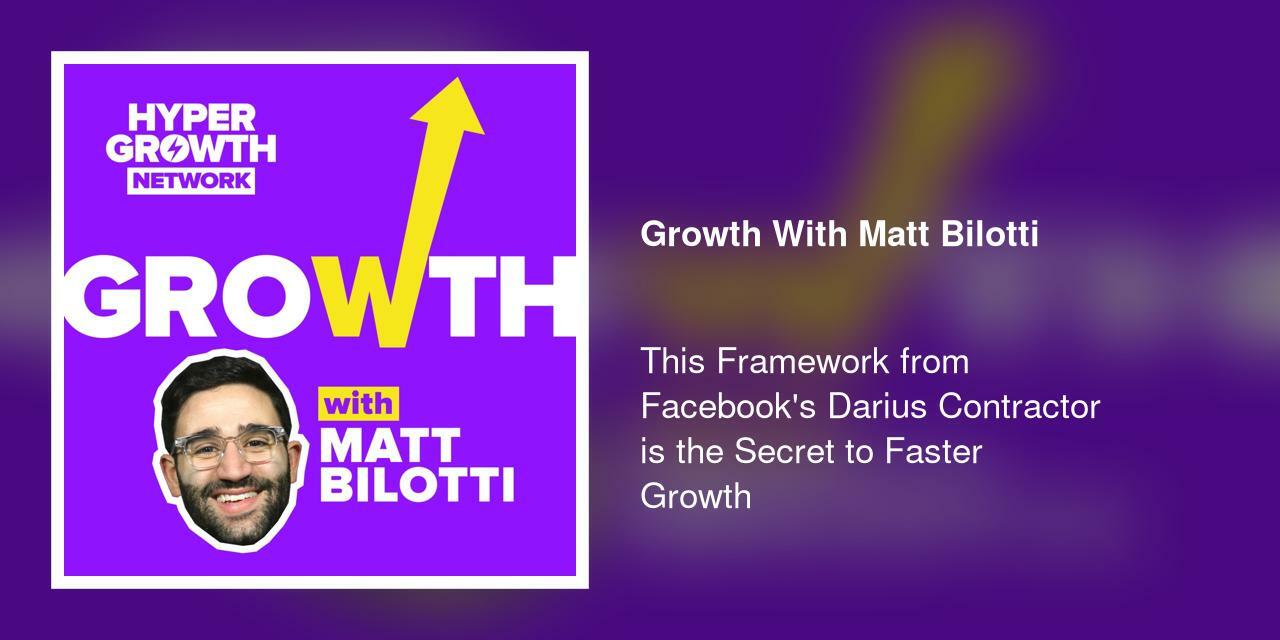 HYPER GROWTH NETWORK

GROWTH

with MATT BILOTTI

Growth With Matt Bilotti

This Framework from Facebook's Darius Contractor is the Secret to Faster Growth